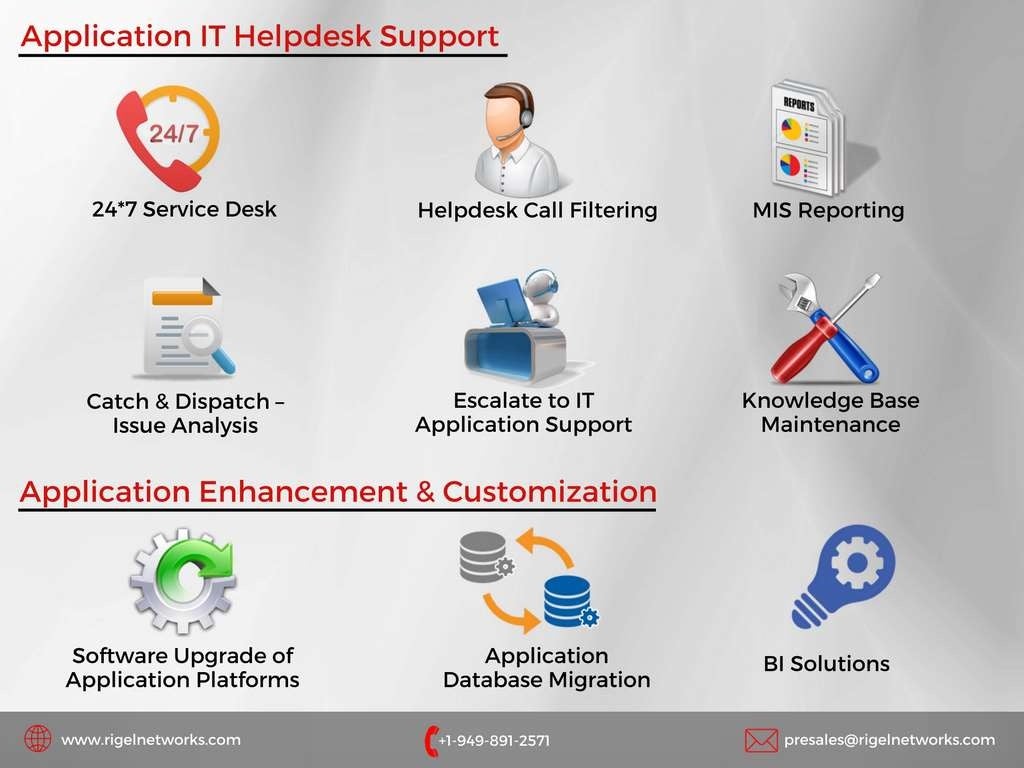 Application IT Helpdesk Support

24/7

24*7 Service Desk

Helpdesk Call Filtering

REPORTS

MIS Reporting

Catch & Dispatch – Issue Analysis

Escalate to IT Application Support

Knowledge Base Maintenance

Application Enhancement & Customization

Software Upgrade of Application Platforms

Application Database Migration

BI Solutions

www.rigelnetworks.com

+1-949-891-2571

presales@rigelnetworks.com